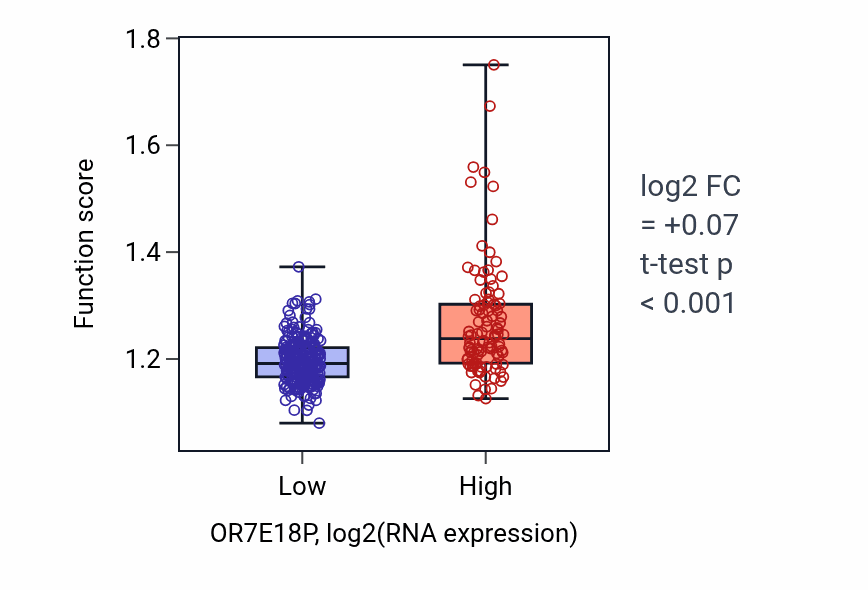 1.8
1.6
1.4
1.2
Function score
Low
High
OR7E18P, log2(RNA expression)
log2 FC
= +0.07
t-test p
< 0.001